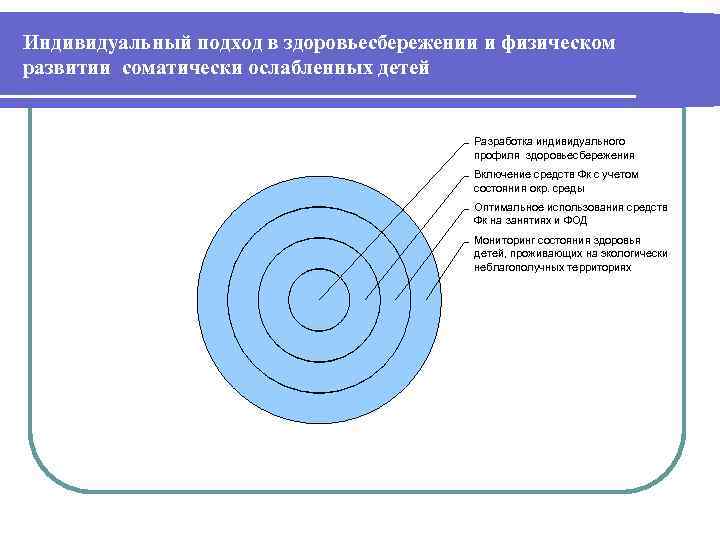 Индивидуальный подход в здоровьесбережении и физическом развитии соматически ослабленных детей

Разработка индивидуального профиля здоровьесбережения

Включение средств Фк с учетом состояния окр. среды

Оптимальное использования средств Фк на занятиях и ФОД

Мониторинг состояния здоровья детей, проживающих на экологически неблагополучных территориях